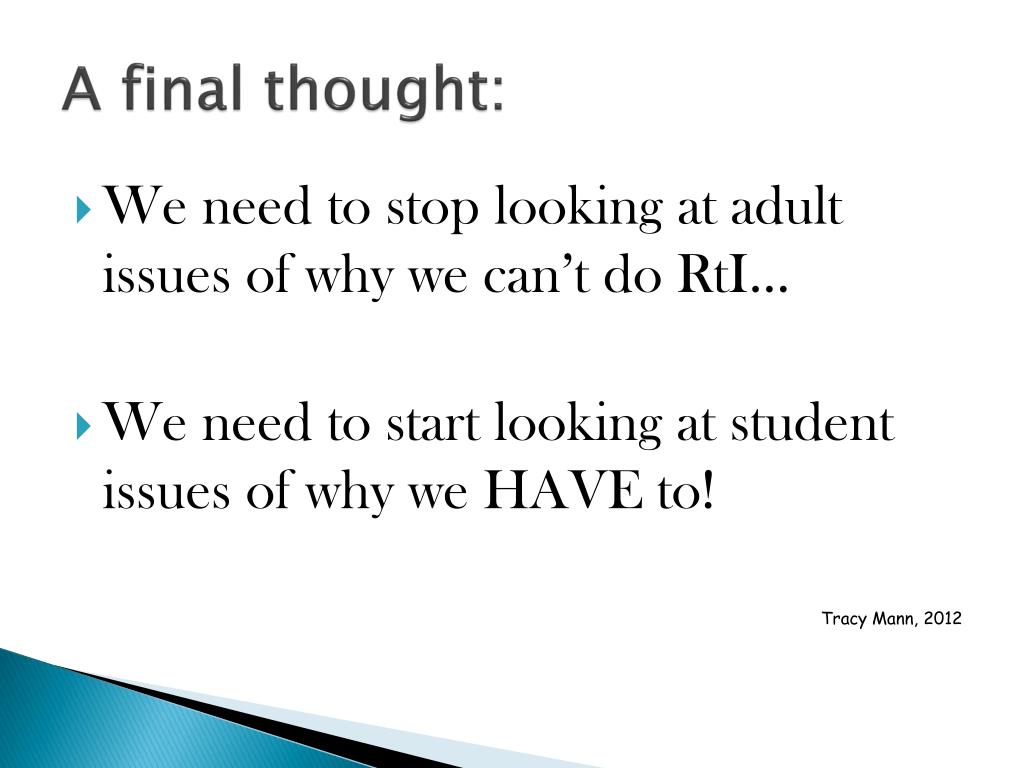 A final thought:

We need to stop looking at adult issues of why we can’t do RtI…

We need to start looking at student issues of why we HAVE to!

Tracy Mann, 2012